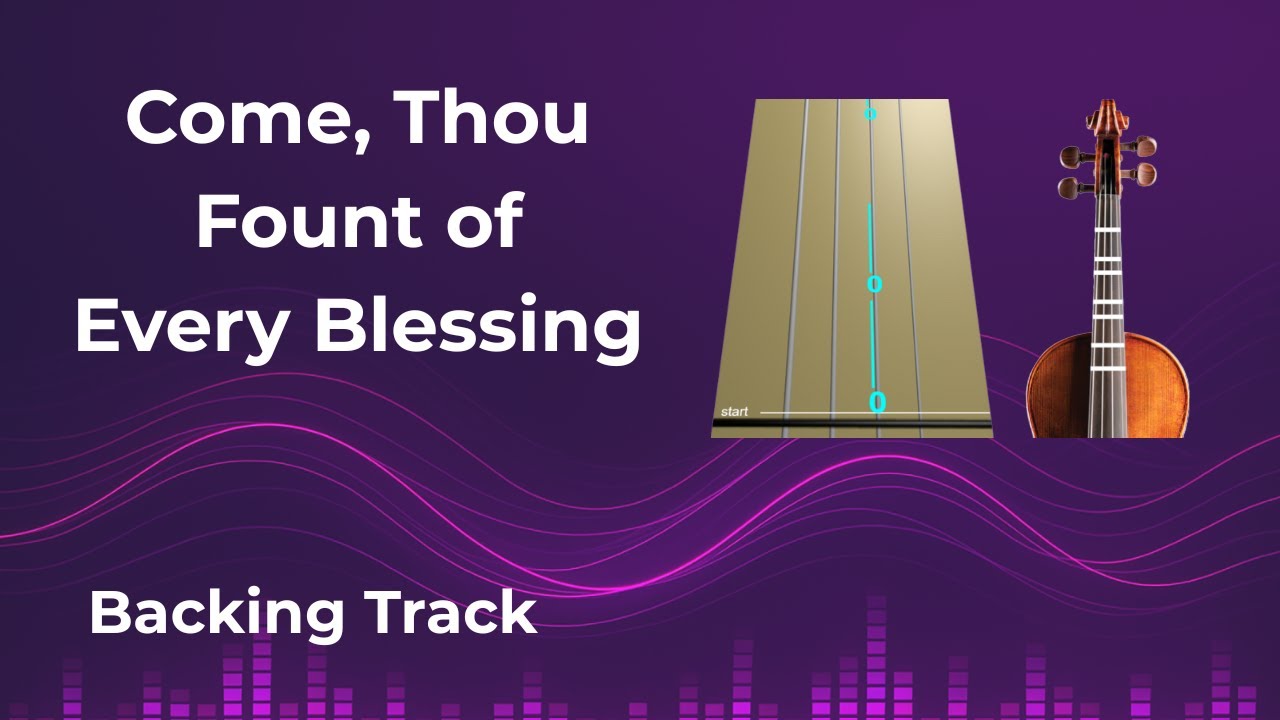 Come, Thou Fount of Every Blessing

0

0

0

start

Backing Track